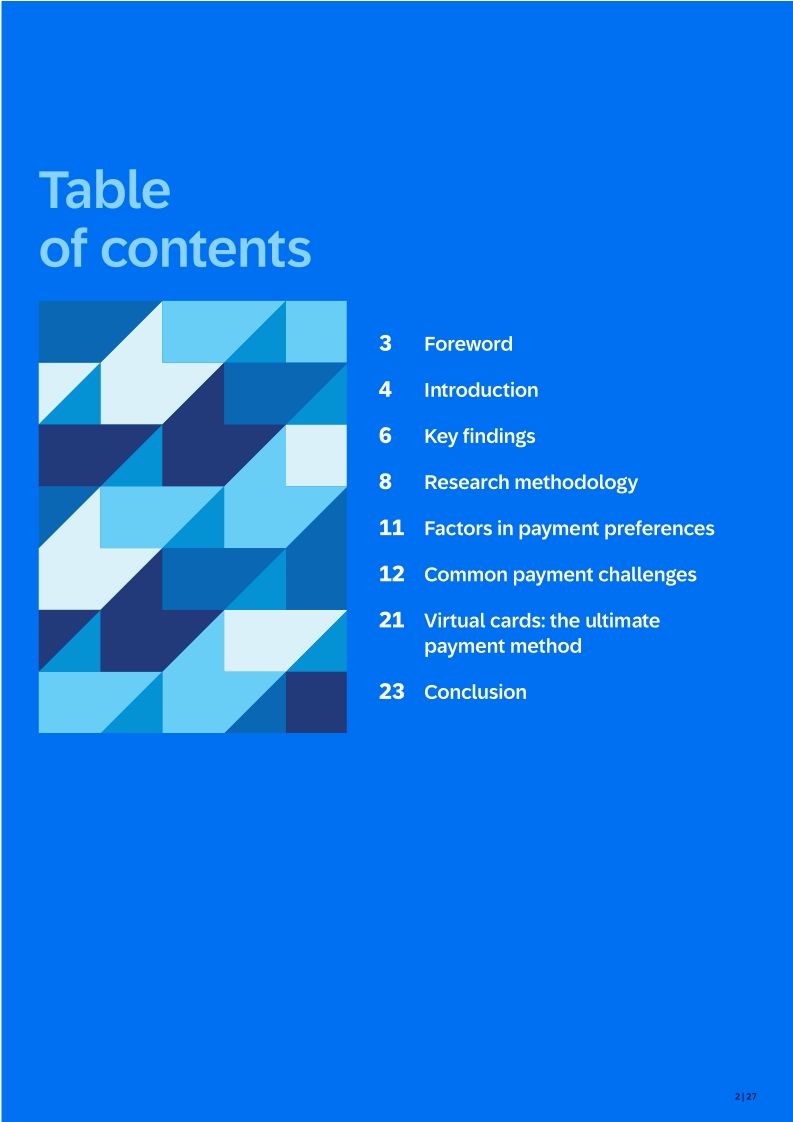 Table of contents

3 Foreword

4 Introduction

6 Key findings

8 Research methodology

11 Factors in payment preferences

12 Common payment challenges

21 Virtual cards: the ultimate payment method

23 Conclusion

2 | 27